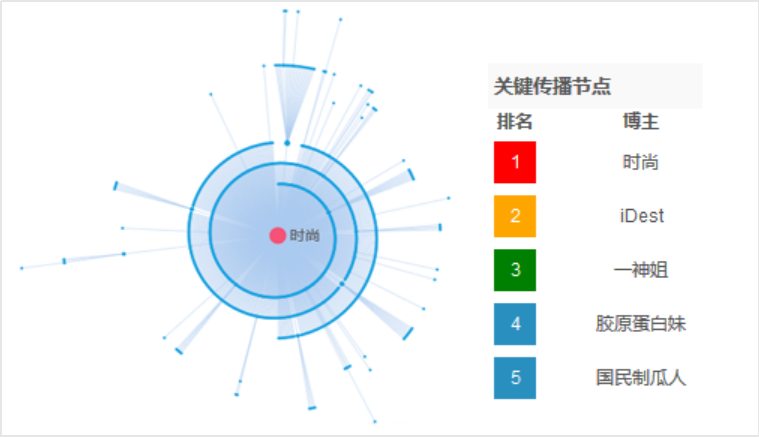 时尚

关键传播节点

| 排名 | 博主 |
|---|---|
| 1 | 时尚 |
| 2 | iDest |
| 3 | 一神姐 |
| 4 | 胶原蛋白妹 |
| 5 | 国民制瓜人 |